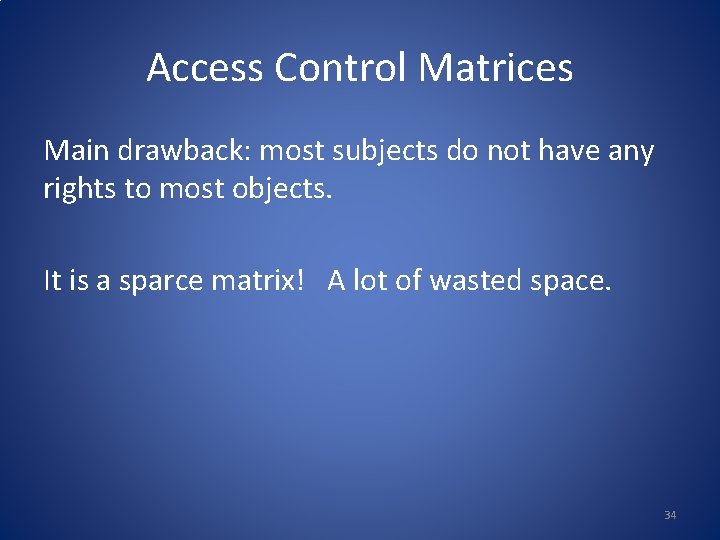 Access Control Matrices

Main drawback: most subjects do not have any rights to most objects.

It is a sparce matrix!   A lot of wasted space.

34